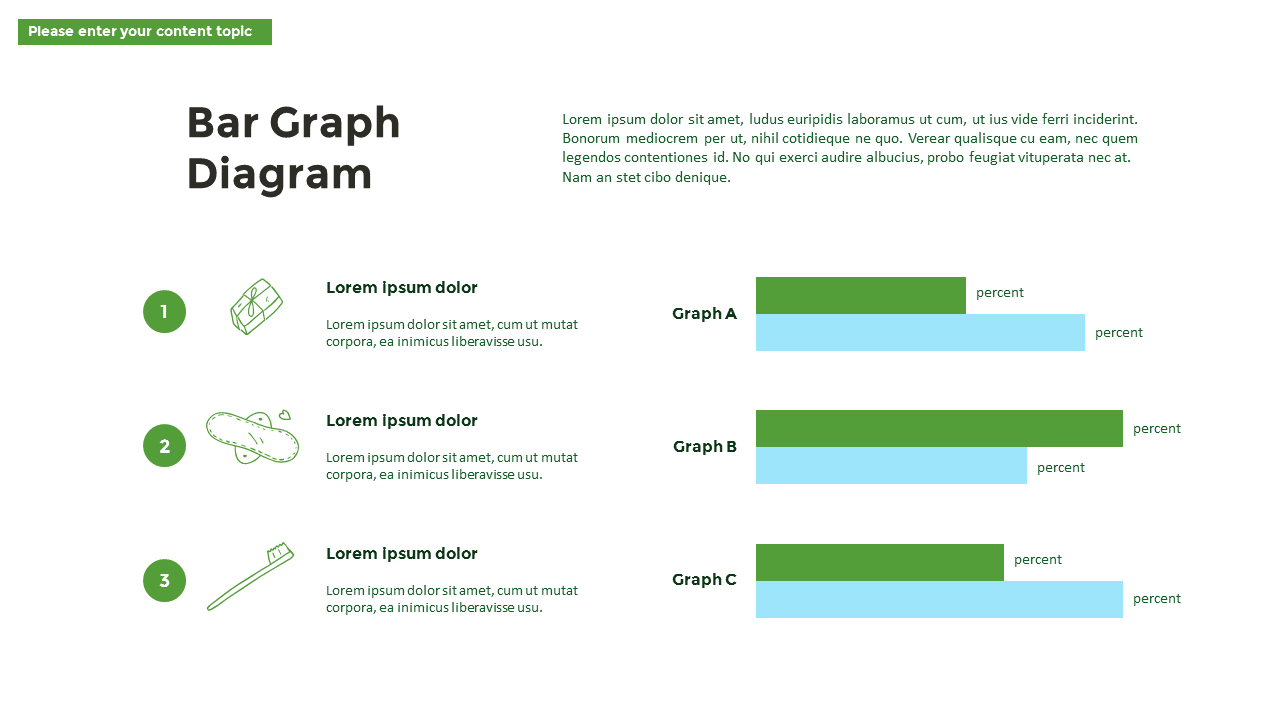 Please enter your content topic

Bar Graph Diagram

Lorem ipsum dolor sit amet, ludus euripidis laboramus ut cum, ut ius vide ferri inciderint. Bonorum mediocrem per ut, nihil cotidieque ne quo. Verear qualisque cu eam, nec quem legendos contentiones id. No qui exerci audire albucius, probo feugiat vituperata nec at. Nam an stet cibo denique.

1

Lorem ipsum dolor

Lorem ipsum dolor sit amet, cum ut mutat corpora, ea inimicus liberavisse usu.

2

Lorem ipsum dolor

Lorem ipsum dolor sit amet, cum ut mutat corpora, ea inimicus liberavisse usu.

3

Lorem ipsum dolor

Lorem ipsum dolor sit amet, cum ut mutat corpora, ea inimicus liberavisse usu.

Graph A
percent
percent

Graph B
percent
percent

Graph C
percent
percent